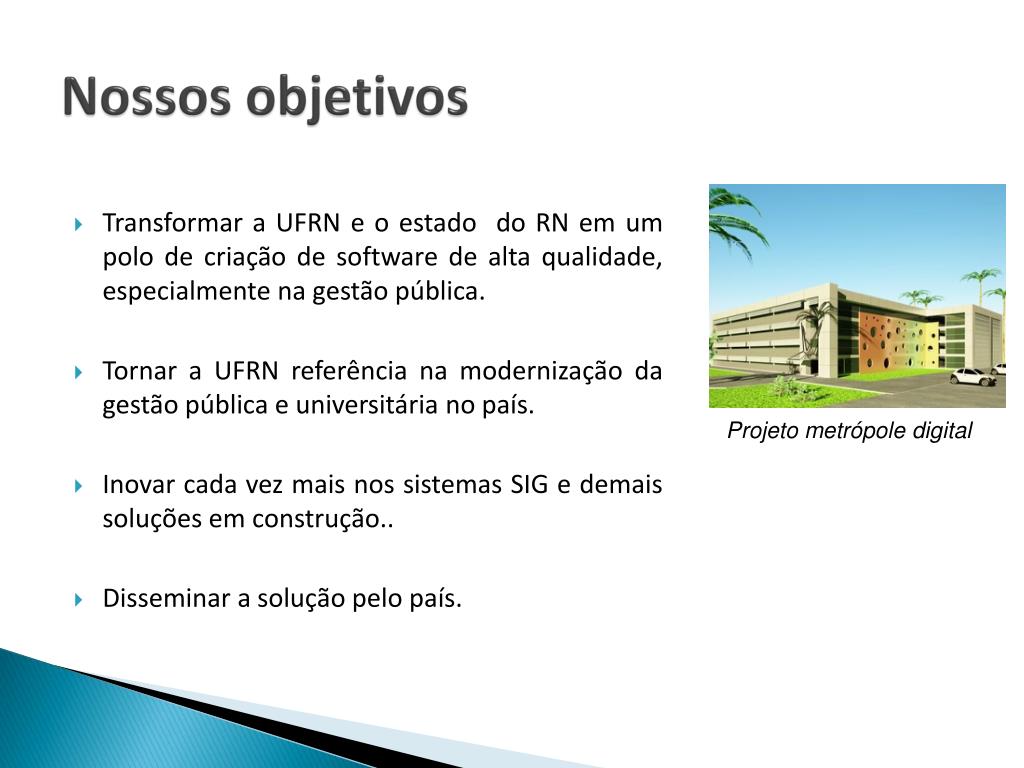 Nossos objetivos

Transformar a UFRN e o estado do RN em um polo de criação de software de alta qualidade, especialmente na gestão pública.

Tornar a UFRN referência na modernização da gestão pública e universitária no país.

Inovar cada vez mais nos sistemas SIG e demais soluções em construção..

Disseminar a solução pelo país.

Projeto metrópole digital